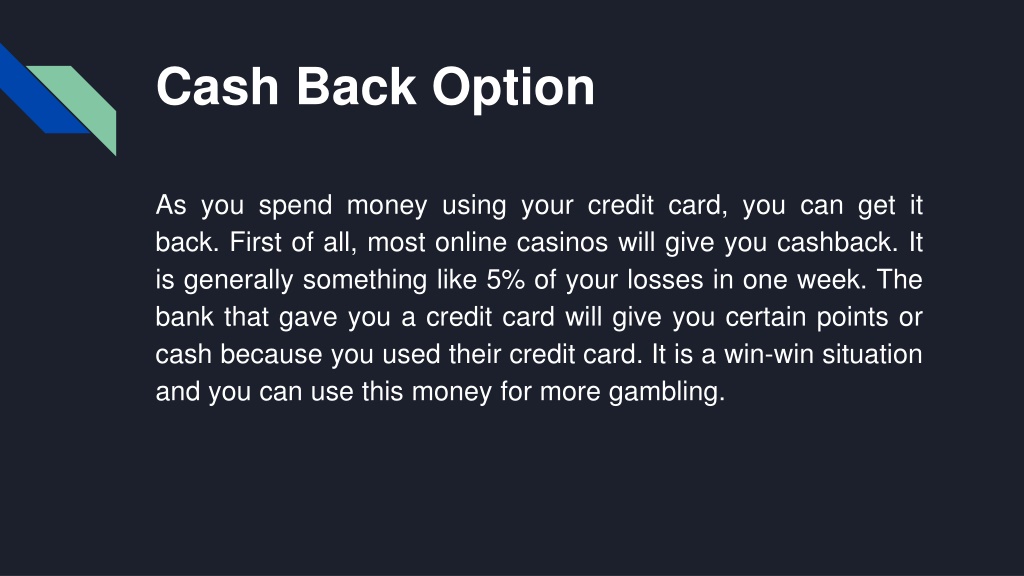 Cash Back Option

As you spend money using your credit card, you can get it back. First of all, most online casinos will give you cashback. It is generally something like 5% of your losses in one week. The bank that gave you a credit card will give you certain points or cash because you used their credit card. It is a win-win situation and you can use this money for more gambling.